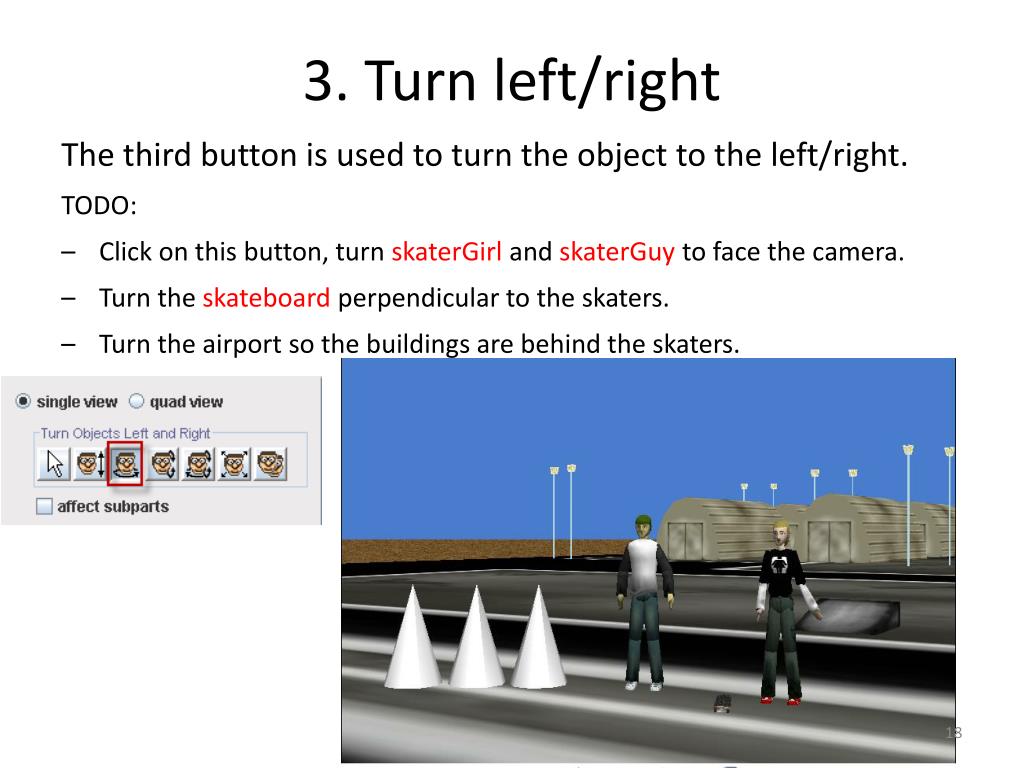 3. Turn left/right

The third button is used to turn the object to the left/right.

TODO:

– Click on this button, turn skaterGirl and skaterGuy to face the camera.

– Turn the skateboard perpendicular to the skaters.

– Turn the airport so the buildings are behind the skaters.

single view quad view

Turn Objects Left and Right

affect subparts

18